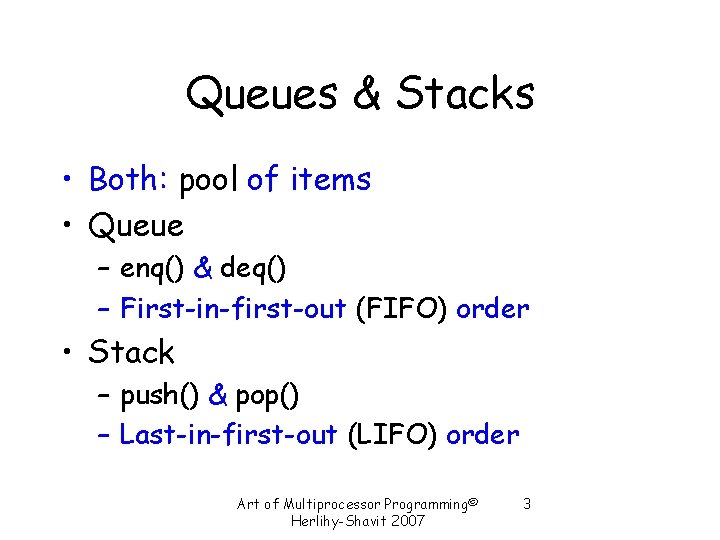 Queues & Stacks

• Both: pool of items
• Queue
  – enq() & deq()
  – First-in-first-out (FIFO) order
• Stack
  – push() & pop()
  – Last-in-first-out (LIFO) order

Art of Multiprocessor Programming© Herlihy-Shavit 2007

3